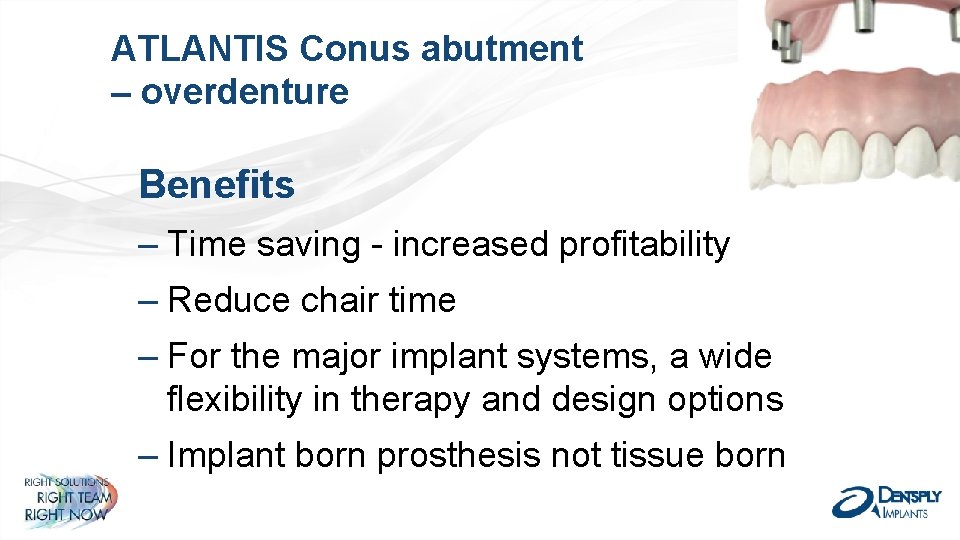 ATLANTIS Conus abutment – overdenture

Benefits

– Time saving - increased profitability

– Reduce chair time

– For the major implant systems, a wide flexibility in therapy and design options

– Implant born prosthesis not tissue born

RIGHT SOLUTIONS
RIGHT TEAM
RIGHT NOW

DENTSPLY
IMPLANTS